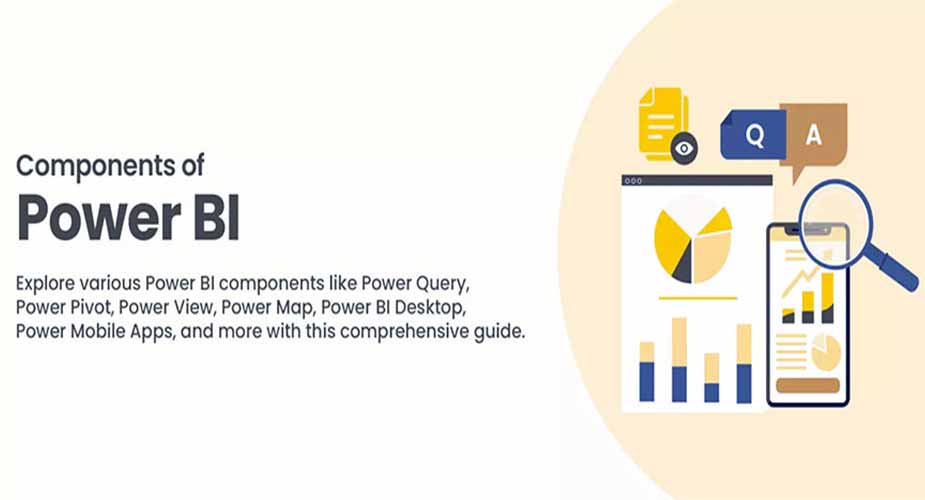 Components of
Power BI

Explore various Power BI components like Power Query, Power Pivot, Power View, Power Map, Power BI Desktop, Power Mobile Apps, and more with this comprehensive guide.

Q A